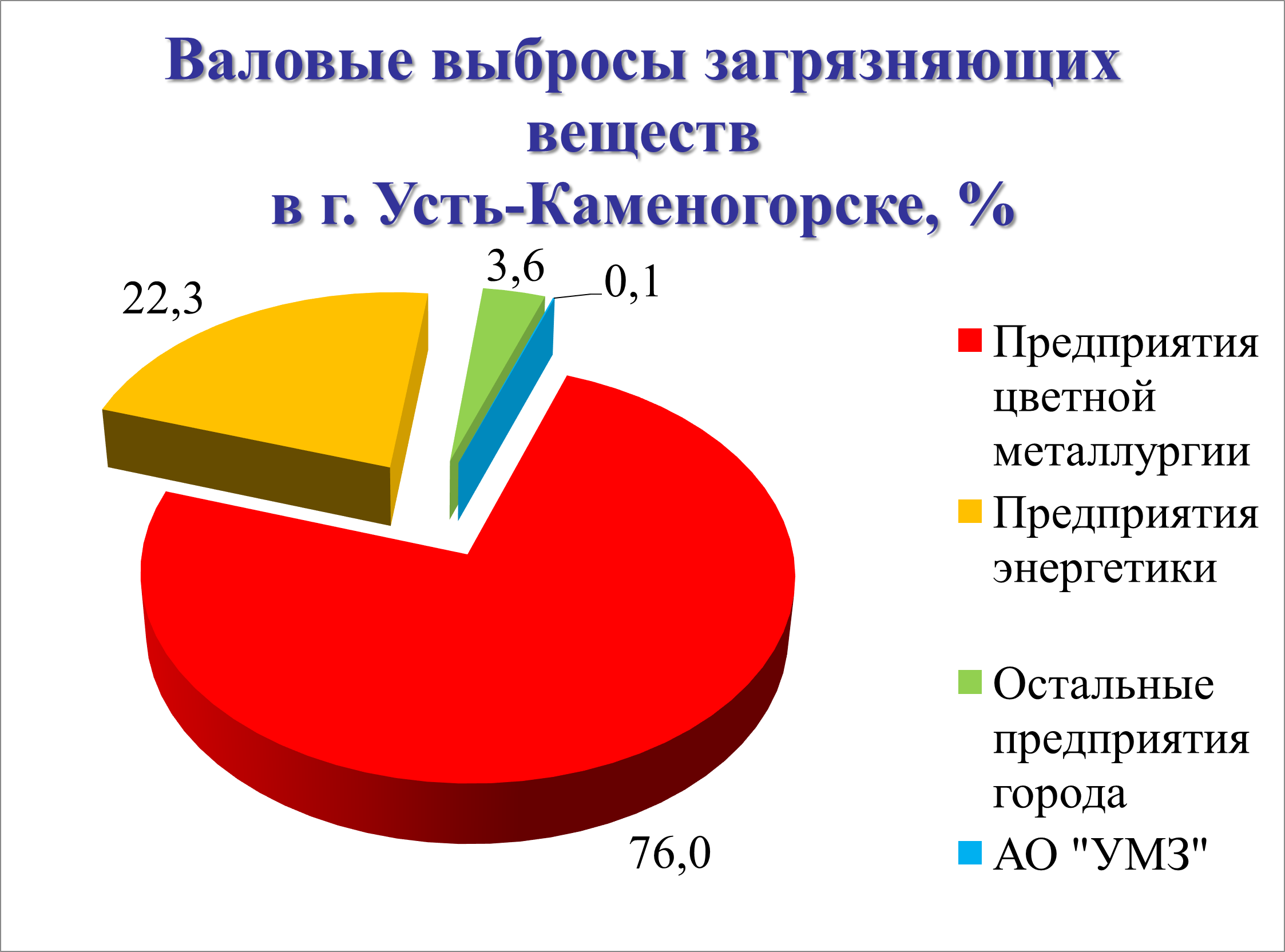 Валовые выбросы загрязняющих веществ
в г. Усть-Каменогорске, %

22,3

3,6

0,1

76,0

Предприятия цветной металлургии

Предприятия энергетики

Остальные предприятия города

АО "УМЗ"